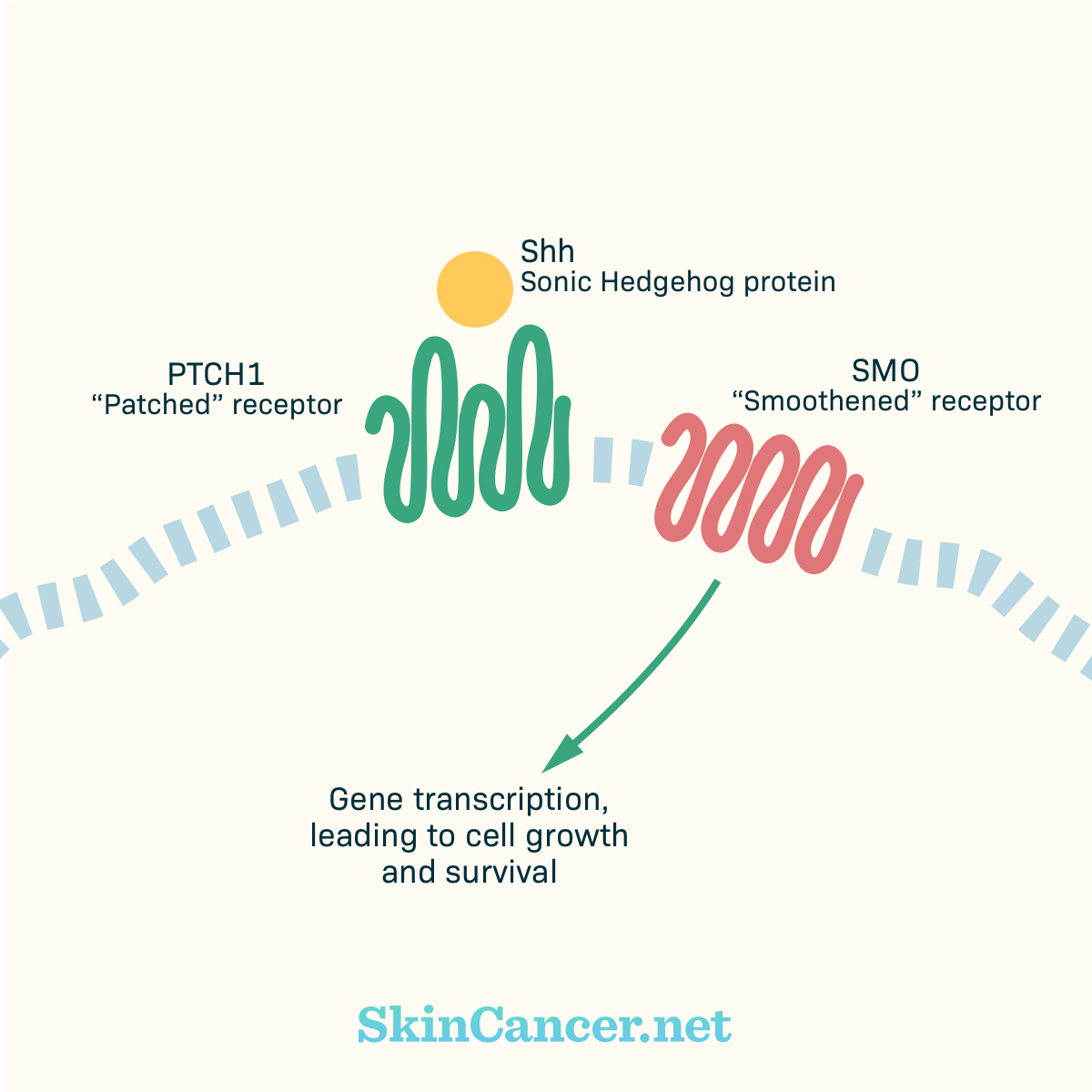 Shh
Sonic Hedgehog protein

PTCH1
“Patched” receptor

SMO
“Smoothened” receptor

Gene transcription, leading to cell growth and survival

SkinCancer.net